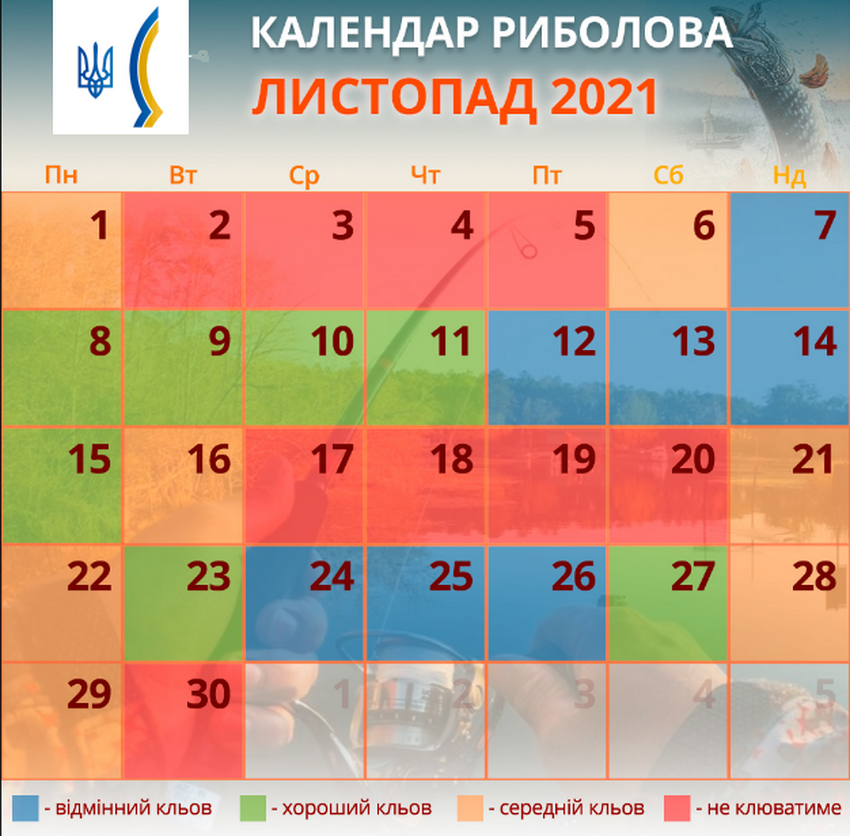 КАЛЕНДАР РИБОЛОВА
ЛИСТОПАД 2021

| Пн | Вт | Ср | Чт | Пт | Сб | Нд |
|---|---|---|---|---|---|---|
| 1 | 2 | 3 | 4 | 5 | 6 | 7 |
| 8 | 9 | 10 | 11 | 12 | 13 | 14 |
| 15 | 16 | 17 | 18 | 19 | 20 | 21 |
| 22 | 23 | 24 | 25 | 26 | 27 | 28 |
| 29 | 30 | 1 | 2 | 3 | 4 | 5 |

- відмінний кльов
- хороший кльов
- середній кльов
- не клюватиме